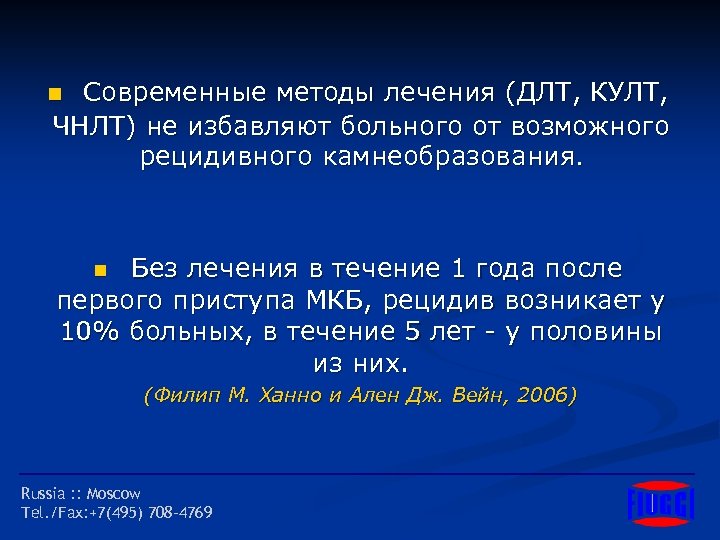 Современные методы лечения (ДЛТ, КУЛТ, ЧНЛТ) не избавляют больного от возможного рецидивного камнеобразования.

Без лечения в течение 1 года после первого приступа МКБ, рецидив возникает у 10% больных, в течение 5 лет - у половины из них.

(Филип М. Ханно и Ален Дж. Вейн, 2006)

Russia :: Moscow
Tel./Fax:+7(495) 708-4769

FIUGGI